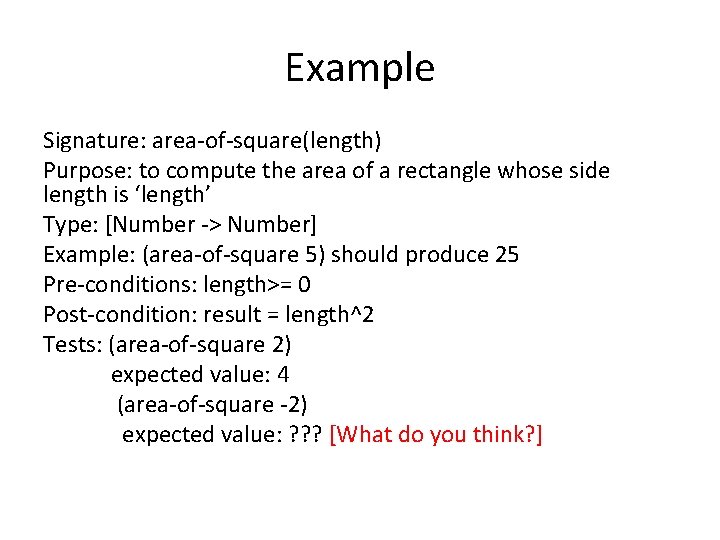 Example

Signature: area-of-square(length)

Purpose: to compute the area of a rectangle whose side length is ‘length’

Type: [Number -> Number]

Example: (area-of-square 5) should produce 25

Pre-conditions: length>= 0

Post-condition: result = length^2

Tests: (area-of-square 2)
expected value: 4
(area-of-square -2)
expected value: ??? [What do you think?]